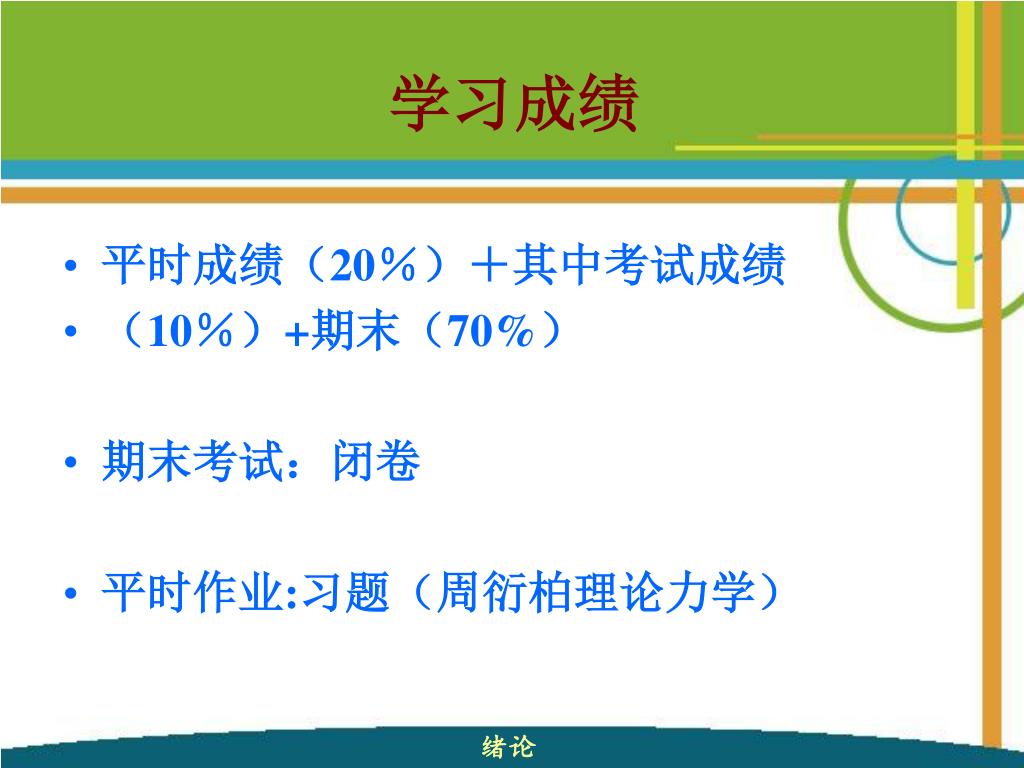 学习成绩

• 平时成绩（20%）＋其中考试成绩
• （10%）+期末（70%）

• 期末考试：闭卷

• 平时作业:习题（周衍柏理论力学）

绪论